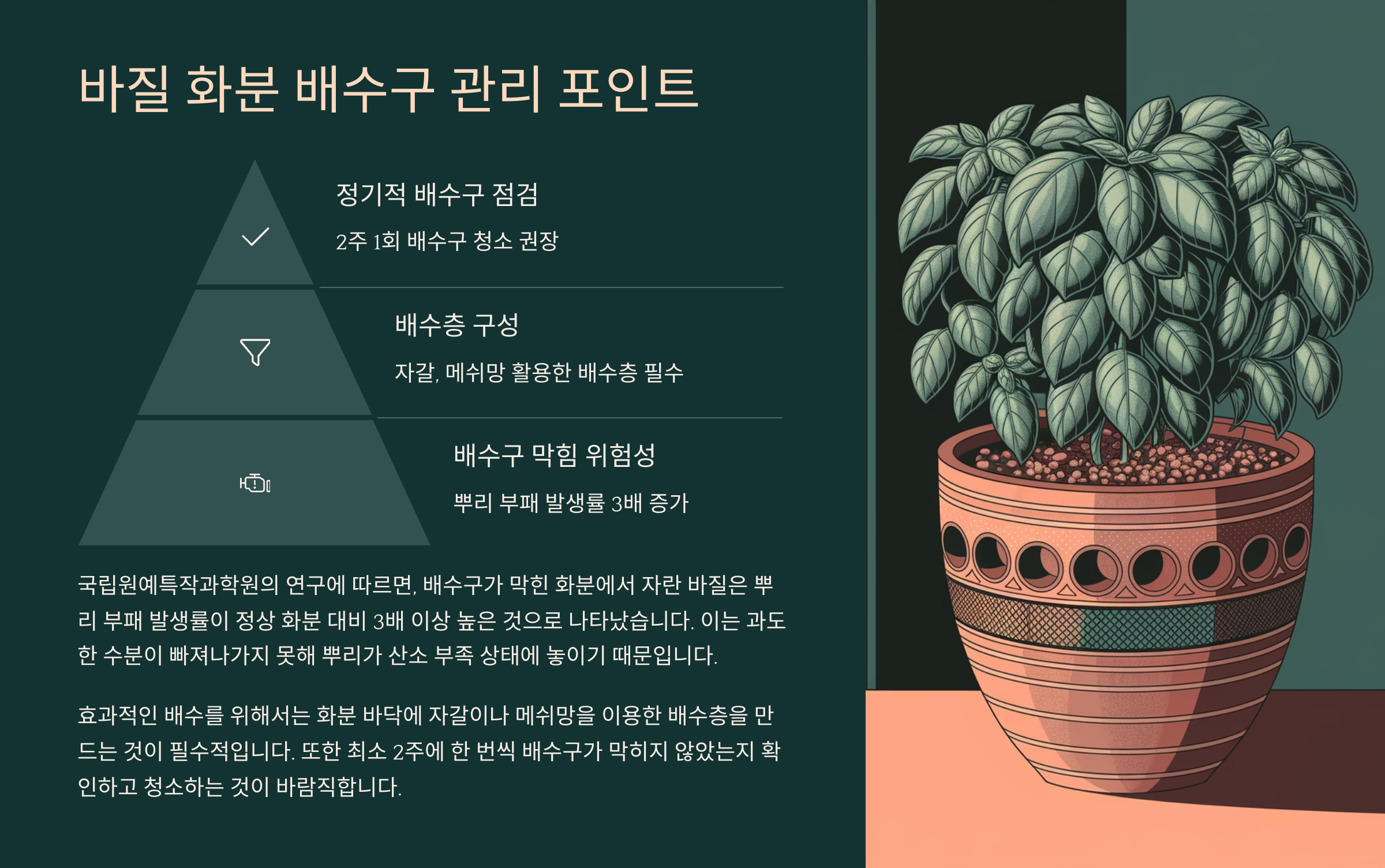 바질 화분 배수구 관리 포인트

정기적 배수구 점검

2주 1회 배수구 청소 권장

배수층 구성

자갈, 메쉬망 활용한 배수층 필수

배수구 막힘 위험성

뿌리 부패 발생률 3배 증가

국립원예특작과학원의 연구에 따르면, 배수구가 막힌 화분에서 자란 바질은 뿌리 부패 발생률이 정상 화분 대비 3배 이상 높은 것으로 나타났습니다. 이는 과도한 수분이 빠져나가지 못해 뿌리가 산소 부족 상태에 놓이기 때문입니다.

효과적인 배수를 위해서는 화분 바닥에 자갈이나 메쉬망을 이용한 배수층을 만드는 것이 필수적입니다. 또한 최소 2주에 한 번씩 배수구가 막히지 않았는지 확인하고 청소하는 것이 바람직합니다.